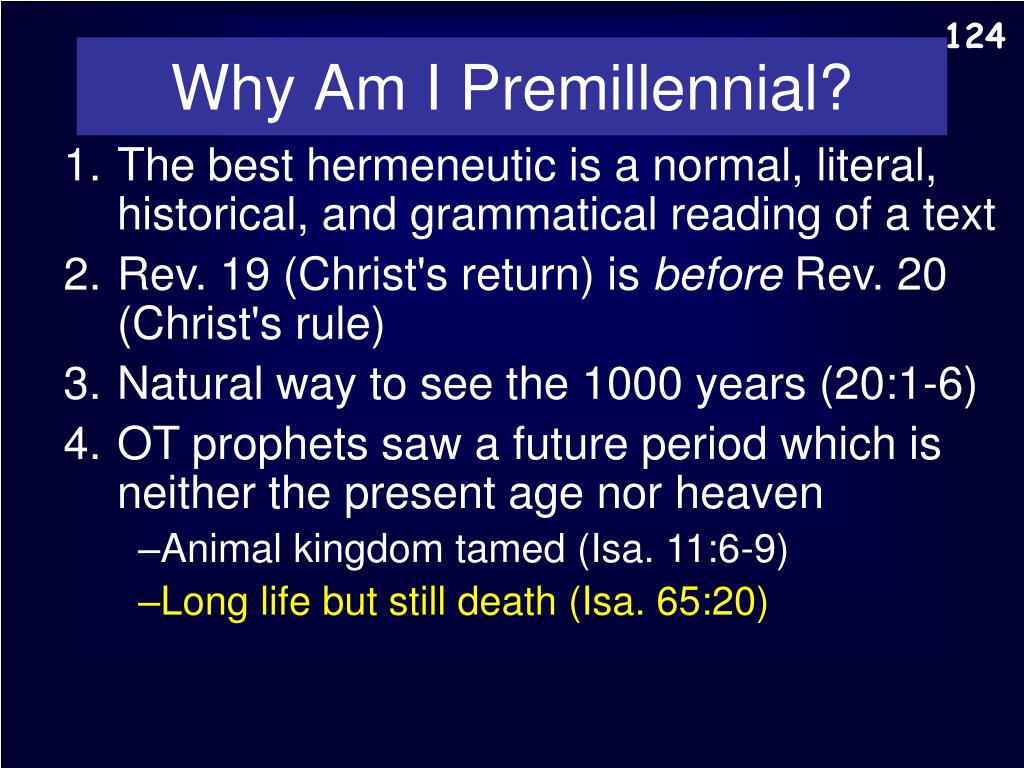 124

Why Am I Premillennial?

1. The best hermeneutic is a normal, literal, historical, and grammatical reading of a text
2. Rev. 19 (Christ's return) is before Rev. 20 (Christ's rule)
3. Natural way to see the 1000 years (20:1-6)
4. OT prophets saw a future period which is neither the present age nor heaven
–Animal kingdom tamed (Isa. 11:6-9)
–Long life but still death (Isa. 65:20)